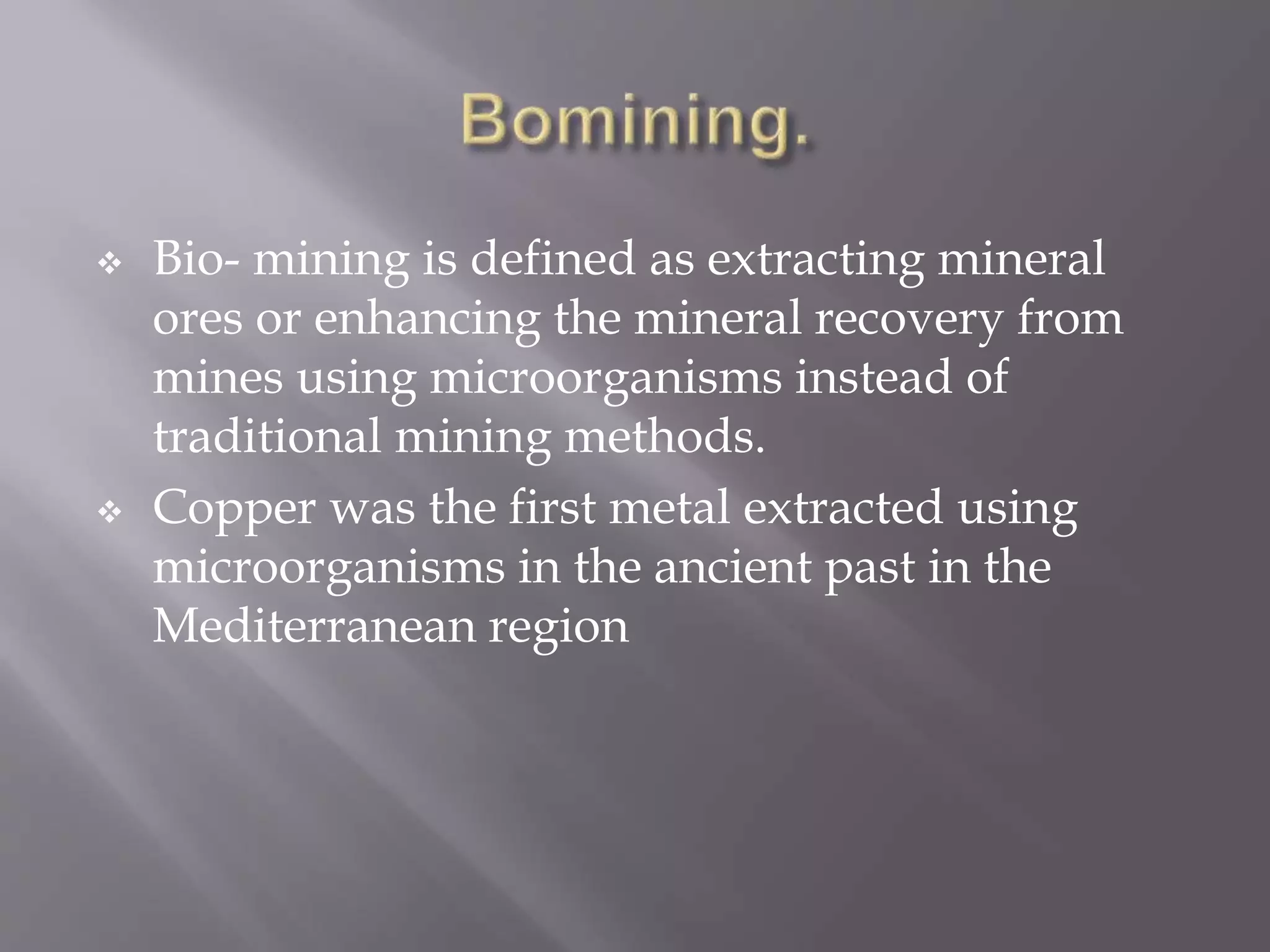 Bomining.

❖ Bio- mining is defined as extracting mineral ores or enhancing the mineral recovery from mines using microorganisms instead of traditional mining methods.

❖ Copper was the first metal extracted using microorganisms in the ancient past in the Mediterranean region